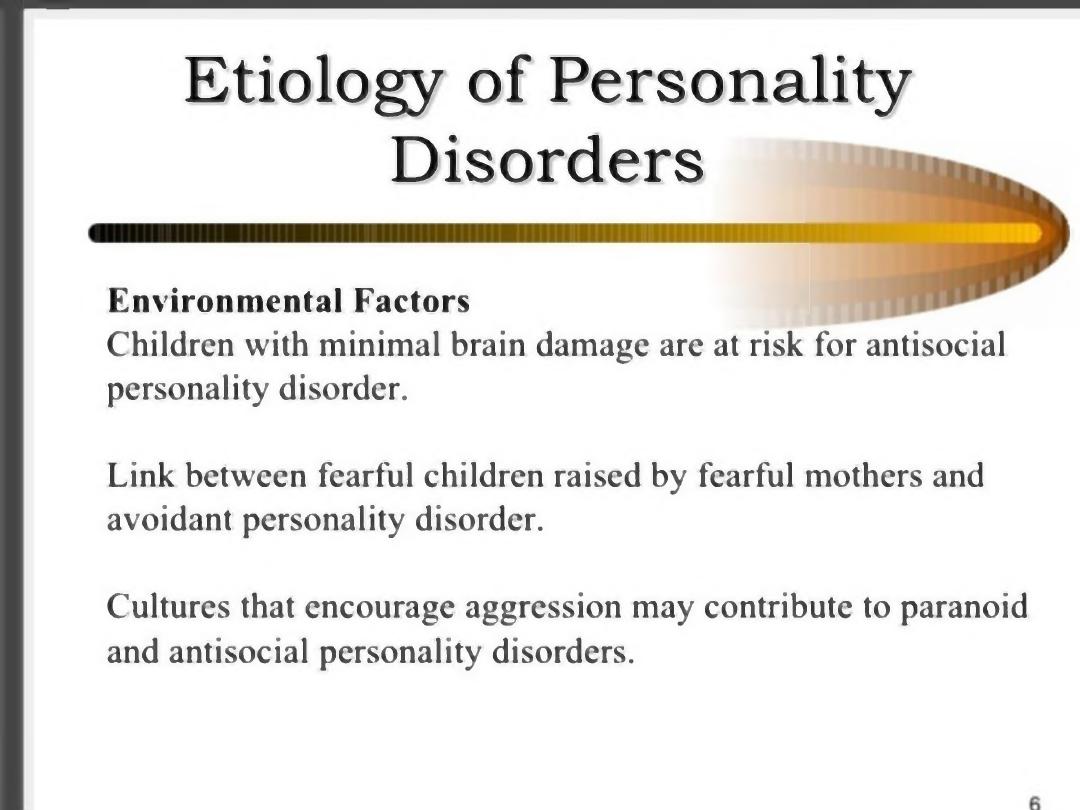 Etiology of Personality Disorders

Environmental Factors
Children with minimal brain damage are at risk for antisocial personality disorder.

Link between fearful children raised by fearful mothers and avoidant personality disorder.

Cultures that encourage aggression may contribute to paranoid and antisocial personality disorders.

6